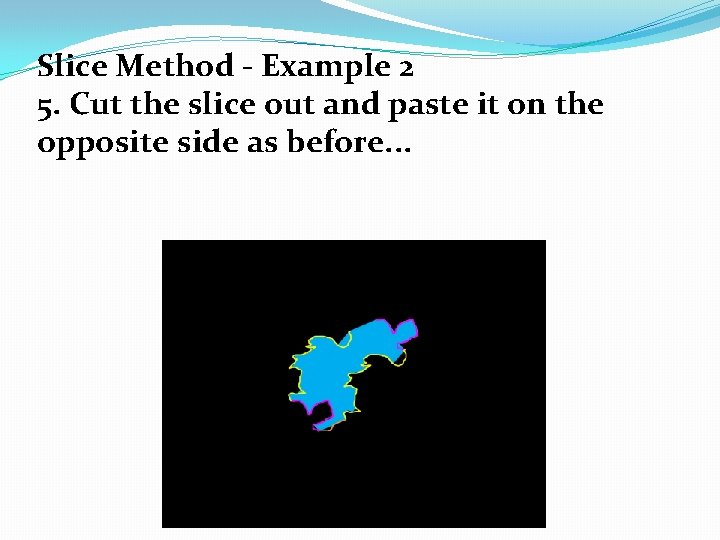 Slice Method - Example 2
5. Cut the slice out and paste it on the opposite side as before…